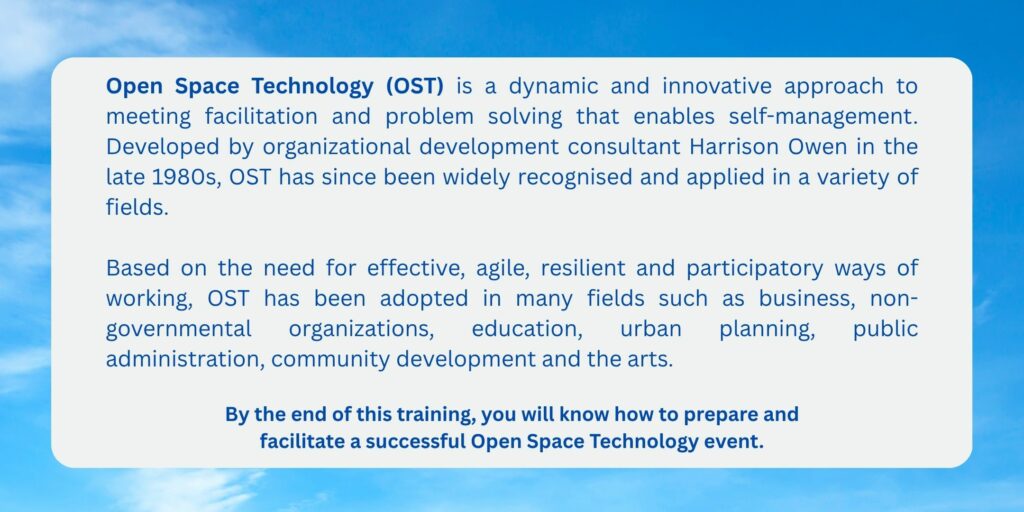 Open Space Technology (OST) is a dynamic and innovative approach to meeting facilitation and problem solving that enables self-management. Developed by organizational development consultant Harrison Owen in the late 1980s, OST has since been widely recognised and applied in a variety of fields.

Based on the need for effective, agile, resilient and participatory ways of working, OST has been adopted in many fields such as business, non-governmental organizations, education, urban planning, public administration, community development and the arts.

By the end of this training, you will know how to prepare and facilitate a successful Open Space Technology event.